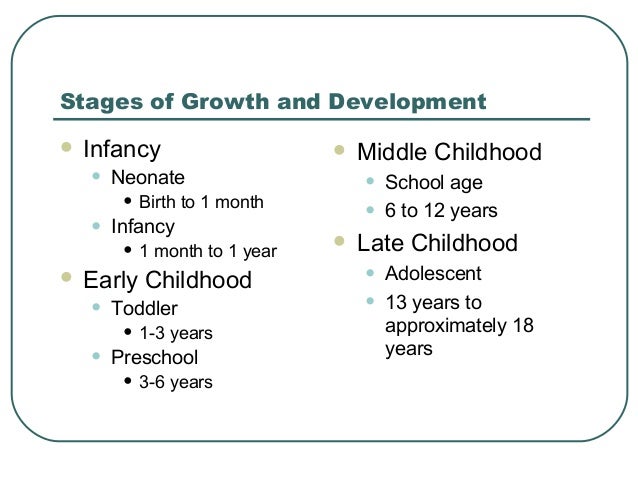 Stages of Growth and Development

- Infancy
  - Neonate
    - Birth to 1 month
  - Infancy
    - 1 month to 1 year
- Early Childhood
  - Toddler
    - 1-3 years
  - Preschool
    - 3-6 years

- Middle Childhood
  - School age
  - 6 to 12 years
- Late Childhood
  - Adolescent
  - 13 years to approximately 18 years